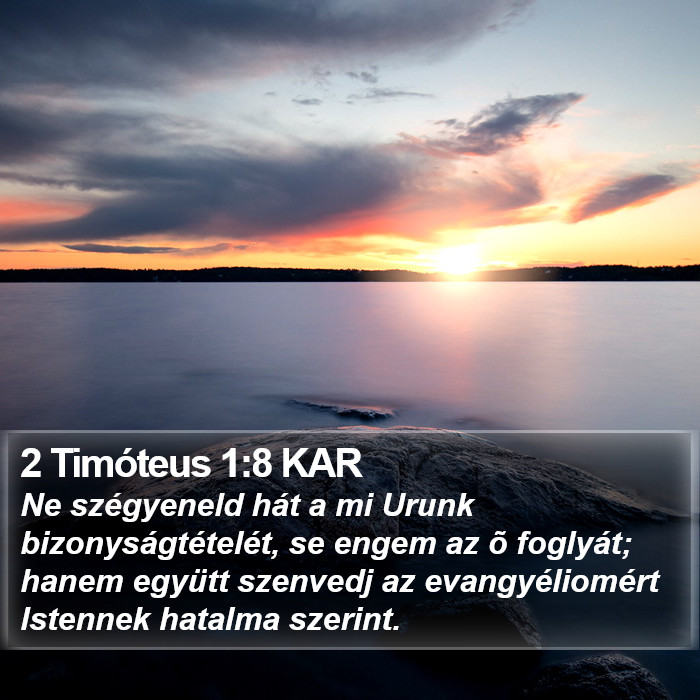 2 Timóteus 1:8 KAR
Ne szégyeneld hát a mi Urunk bizonyságtételét, se engem az õ foglyát; hanem együtt szenvedj az evangyéliomért Istennek hatalma szerint.